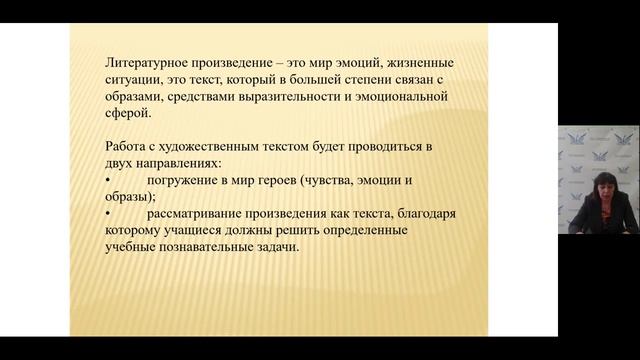 Литературное произведение – это мир эмоций, жизненные ситуации, это текст, который в большей степени связан с образами, средствами выразительности и эмоциональной сферой.

Работа с художественным текстом будет проводиться в двух направлениях:
• погружение в мир героев (чувства, эмоции и образы);
• рассматривание произведения как текста, благодаря которому учащиеся должны решить определенные учебные познавательные задачи.